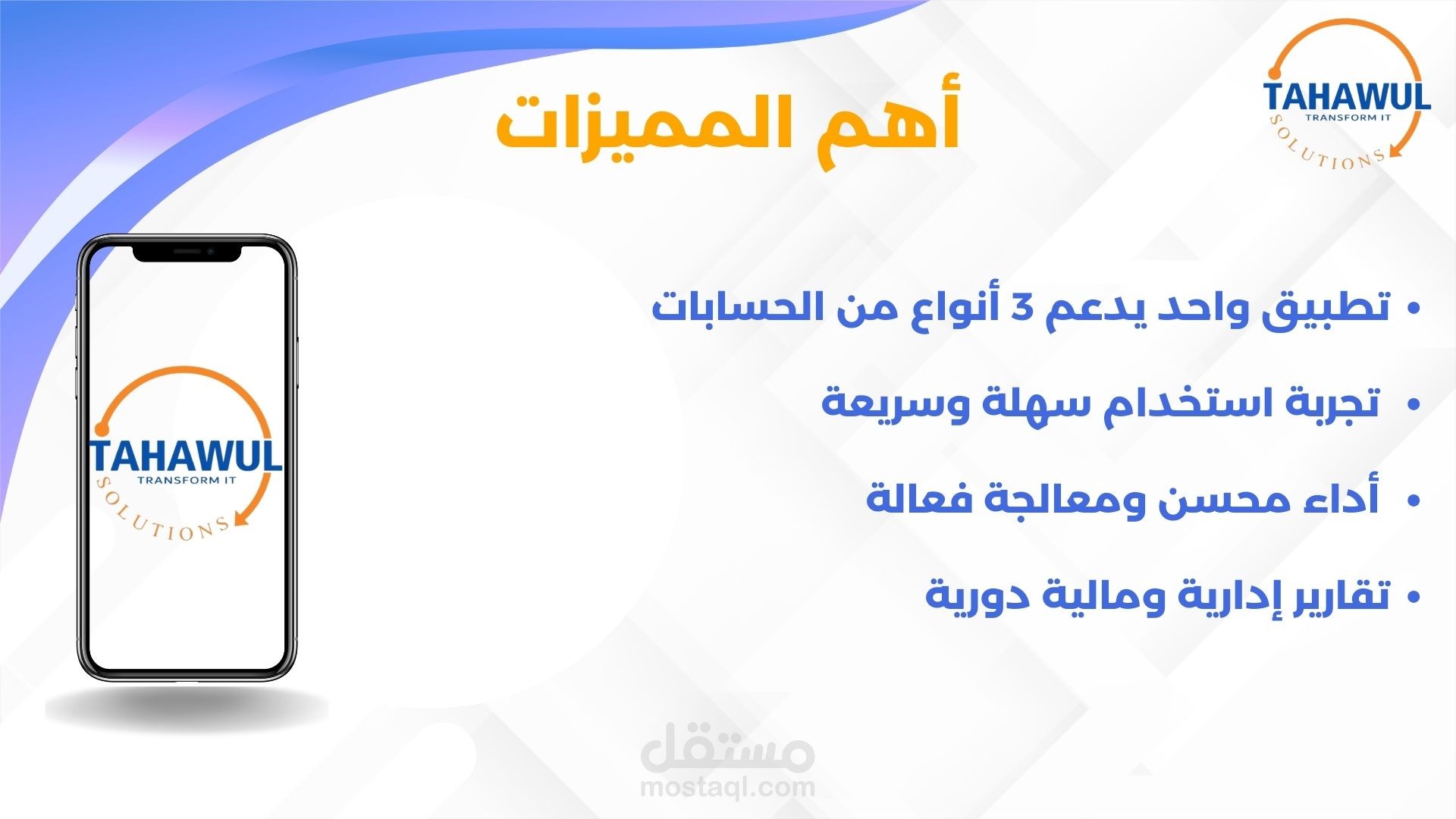 TAHAWUL
TRANSFORM IT
SOLUTIONS

أهم المميزات

• تطبيق واحد يدعم 3 أنواع من الحسابات
• تجربة استخدام سهلة وسريعة
• أداء محسن ومعالجة فعالة
• تقارير إدارية ومالية دورية

TAHAWUL
TRANSFORM IT
SOLUTIONS

مستقل
mostaql.com